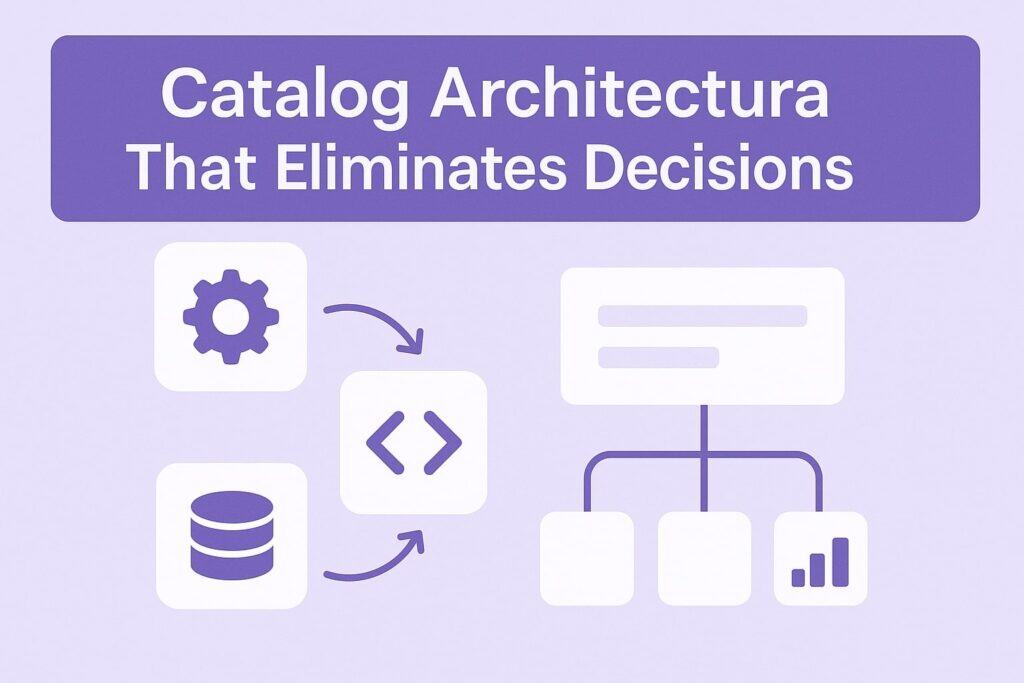 Catalog Architectura
That Eliminates Decisions